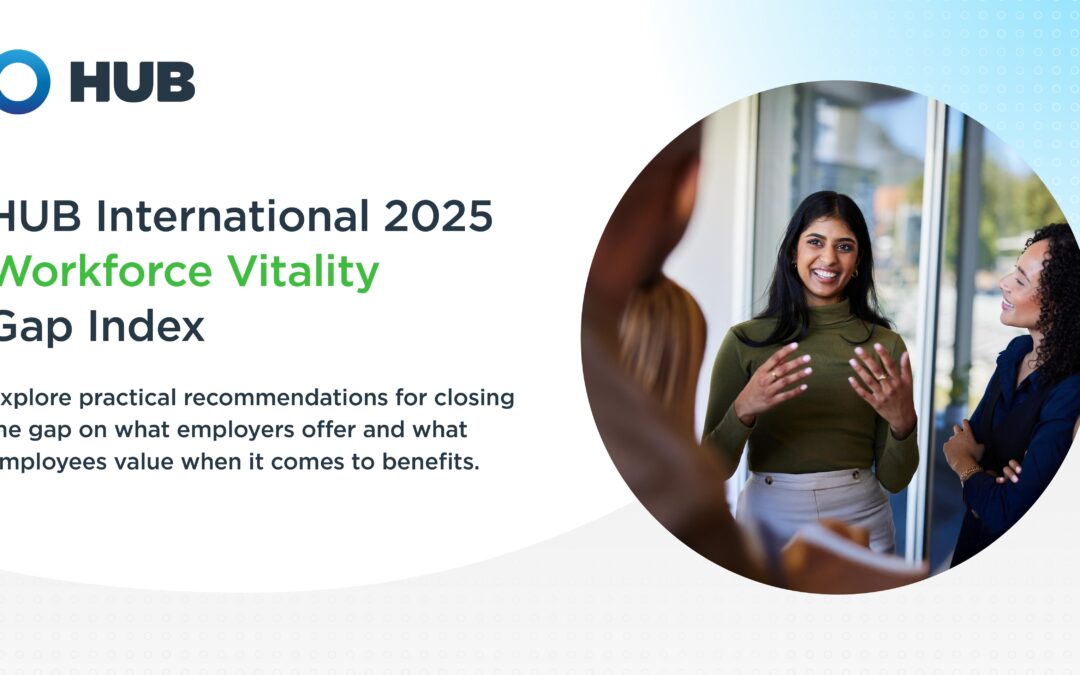 HUB

HUB International 2025 Workforce Vitality Gap Index

xplore practical recommendations for closing he gap on what employers offer and what mployees value when it comes to benefits.